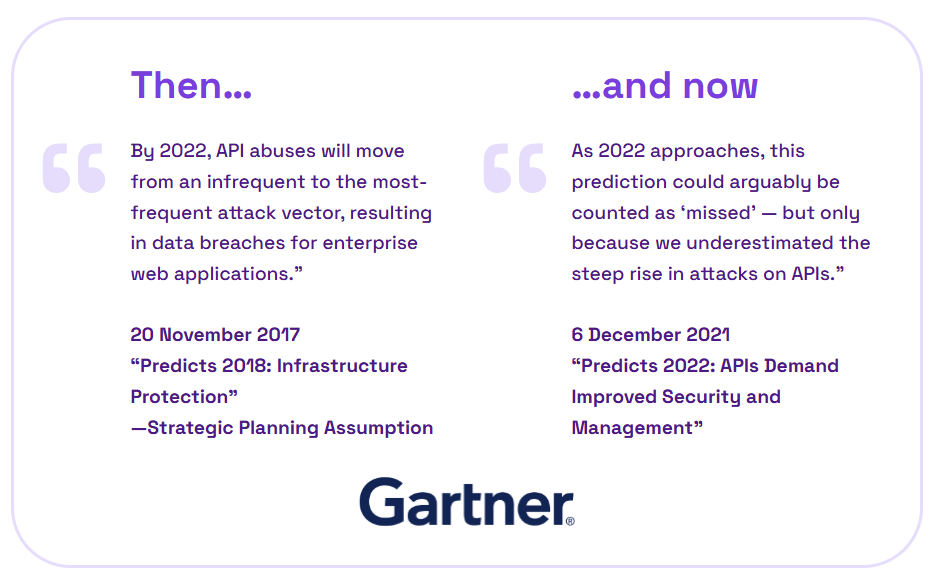 Then...

“

By 2022, API abuses will move from an infrequent to the most-frequent attack vector, resulting in data breaches for enterprise web applications.”

20 November 2017
“Predicts 2018: Infrastructure Protection”
—Strategic Planning Assumption

...and now

“

As 2022 approaches, this prediction could arguably be counted as ‘missed’ — but only because we underestimated the steep rise in attacks on APIs.”

6 December 2021
“Predicts 2022: APIs Demand Improved Security and Management”

Gartner®